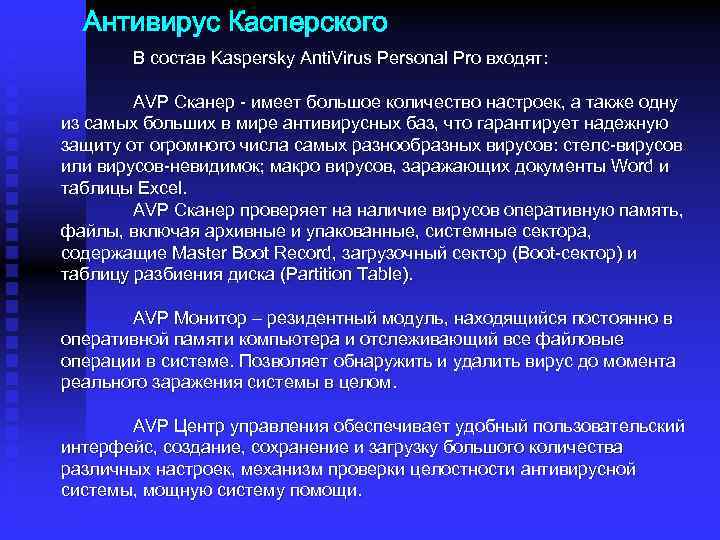 Антивирус Касперского

В состав Kaspersky AntiVirus Personal Pro входят:

AVP Сканер - имеет большое количество настроек, а также одну из самых больших в мире антивирусных баз, что гарантирует надежную защиту от огромного числа самых разнообразных вирусов: стелс-вирусов или вирусов-невидимок; макро вирусов, заражающих документы Word и таблицы Excel.

AVP Сканер проверяет на наличие вирусов оперативную память, файлы, включая архивные и упакованные, системные сектора, содержащие Master Boot Record, загрузочный сектор (Boot-сектор) и таблицу разбиения диска (Partition Table).

AVP Монитор – резидентный модуль, находящийся постоянно в оперативной памяти компьютера и отслеживающий все файловые операции в системе. Позволяет обнаружить и удалить вирус до момента реального заражения системы в целом.

AVP Центр управления обеспечивает удобный пользовательский интерфейс, создание, сохранение и загрузку большого количества различных настроек, механизм проверки целостности антивирусной системы, мощную систему помощи.